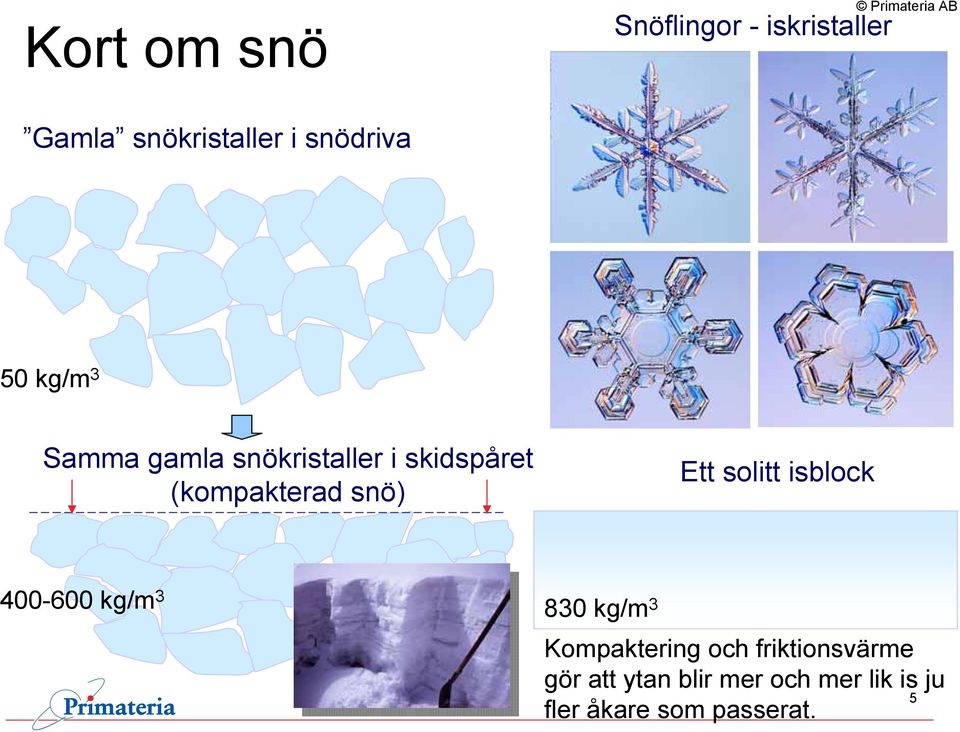 © Primateria AB

Kort om snö

Snöflingor - iskristaller

”Gamla” snökristaller i snödriva

50 kg/m$^3$

Samma gamla snökristaller i skidspåret (kompakterad snö)

Ett solitt isblock

400-600 kg/m$^3$

830 kg/m$^3$

Kompaktering och friktionsvärme gör att ytan blir mer och mer lik is ju fler åkare som passerat.

Primateria

5